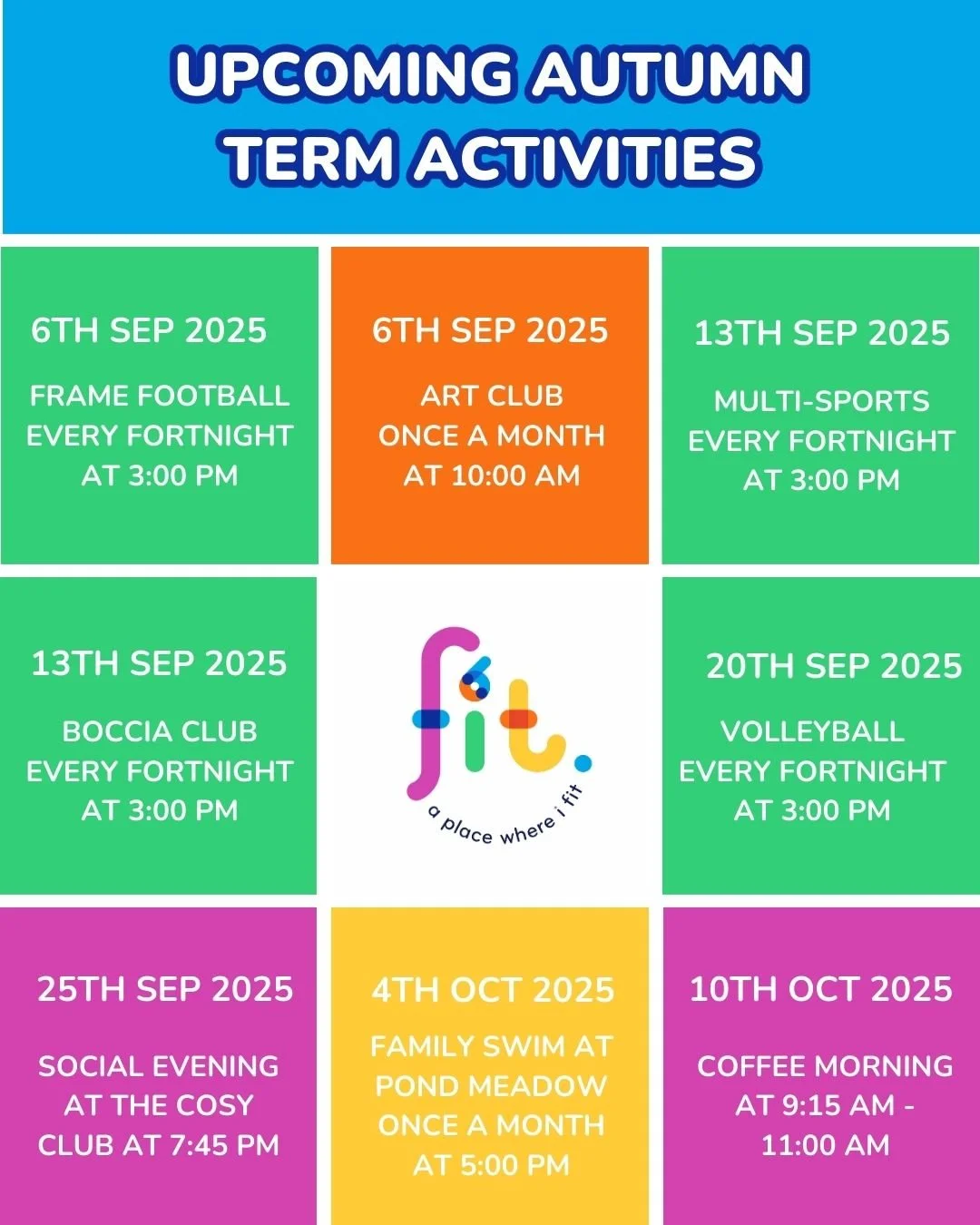 UPCOMING AUTUMN TERM ACTIVITIES

6TH SEP 2025

FRAME FOOTBALL EVERY FORTNIGHT AT 3:00 PM

6TH SEP 2025

ART CLUB ONCE A MONTH AT 10:00 AM

13TH SEP 2025

MULTI-SPORTS EVERY FORTNIGHT AT 3:00 PM

13TH SEP 2025

BOCCIA CLUB EVERY FORTNIGHT AT 3:00 PM

fit.

a place where i fit

20TH SEP 2025

VOLLEYBALL EVERY FORTNIGHT AT 3:00 PM

25TH SEP 2025

SOCIAL EVENING AT THE COSY CLUB AT 7:45 PM

4TH OCT 2025

FAMILY SWIM AT POND MEADOW ONCE A MONTH AT 5:00 PM

10TH OCT 2025

COFFEE MORNING AT 9:15 AM - 11:00 AM